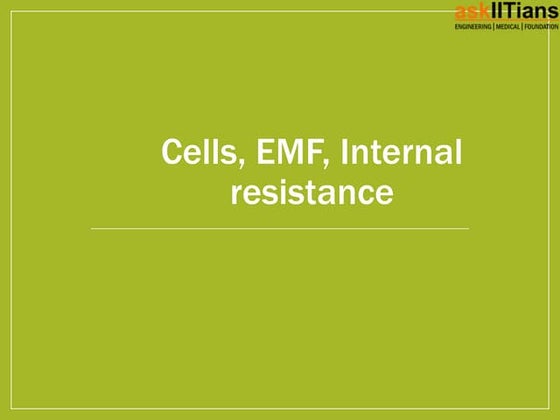 askIITians
ENGINEERING | MEDICAL | FOUNDATION

Cells, EMF, Internal resistance